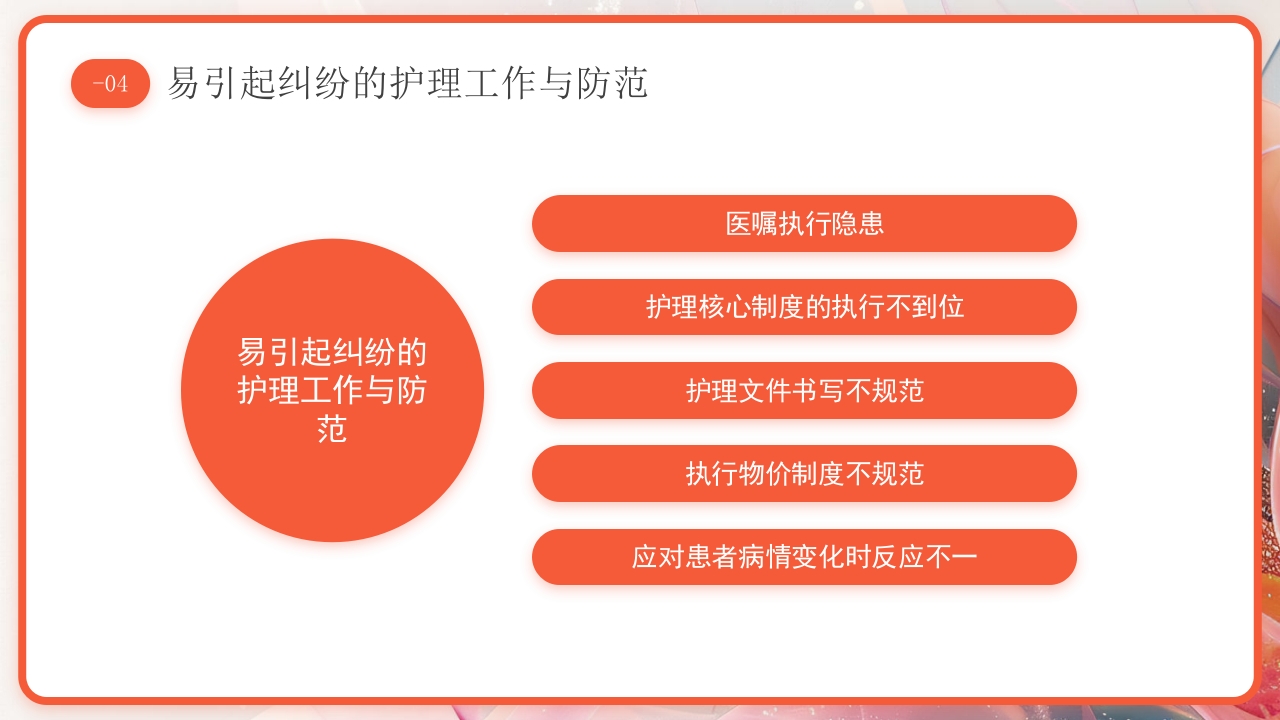 -04 易引起纠纷的护理工作与防范

易引起纠纷的护理工作与防范

医嘱执行隐患

护理核心制度的执行不到位

护理文件书写不规范

执行物价制度不规范

应对患者病情变化时反应不一